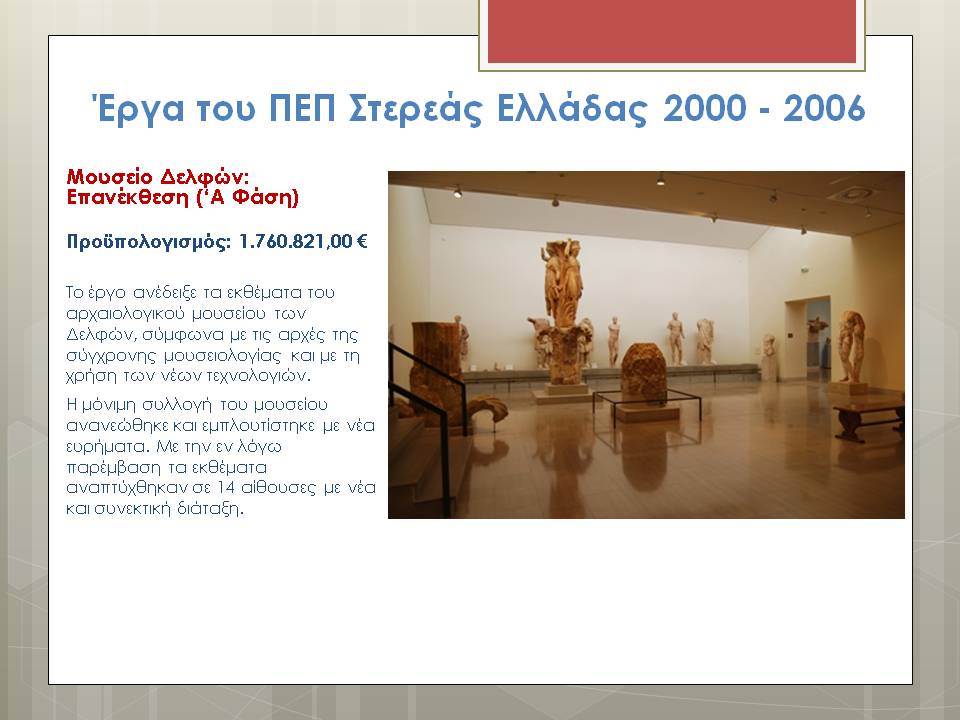 Έργα του ΠΕΠ Στερεάς Ελλάδας 2000 - 2006

Μουσείο Δελφών: Επανέκθεση ('Α Φάση)

Προϋπολογισμός: 1.760.821,00 €

Το έργο ανέδειξε τα εκθέματα του αρχαιολογικού μουσείου των Δελφών, σύμφωνα με τις αρχές της σύγχρονης μουσειολογίας και με τη χρήση των νέων τεχνολογιών.

Η μόνιμη συλλογή του μουσείου ανανεώθηκε και εμπλουτίστηκε με νέα ευρήματα. Με την εν λόγω παρέμβαση τα εκθέματα αναπτύχθηκαν σε 14 αίθουσες με νέα και συνεκτική διάταξη.